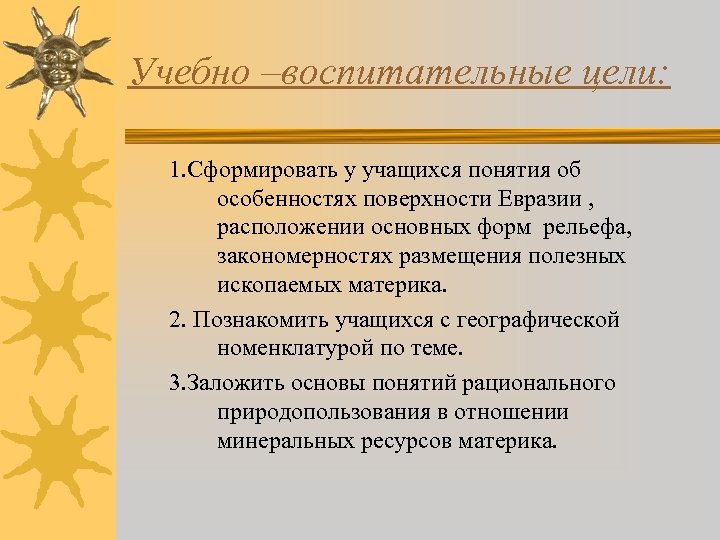 Учебно –воспитательные цели:

1.Сформировать у учащихся понятия об особенностях поверхности Евразии , расположении основных форм рельефа, закономерностях размещения полезных ископаемых материка.

2. Познакомить учащихся с географической номенклатурой по теме.

3.Заложить основы понятий рационального природопользования в отношении минеральных ресурсов материка.